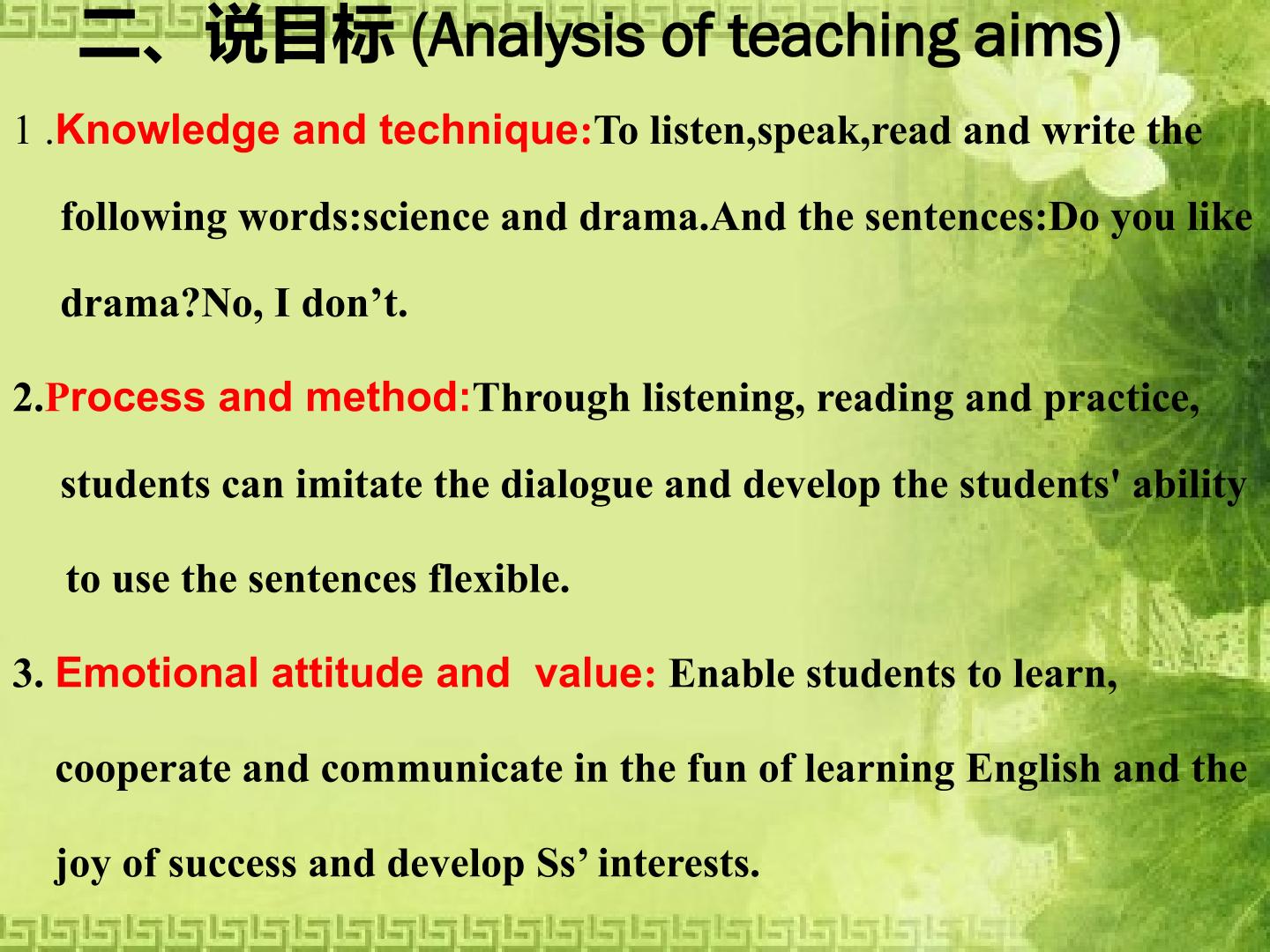 二、说目标 (Analysis of teaching aims)

1 .Knowledge and technique:To listen,speak,read and write the following words:science and drama.And the sentences:Do you like drama?No, I don’t.

2.Process and method:Through listening, reading and practice, students can imitate the dialogue and develop the students' ability to use the sentences flexible.

3. Emotional attitude and value: Enable students to learn, cooperate and communicate in the fun of learning English and the joy of success and develop Ss’ interests.